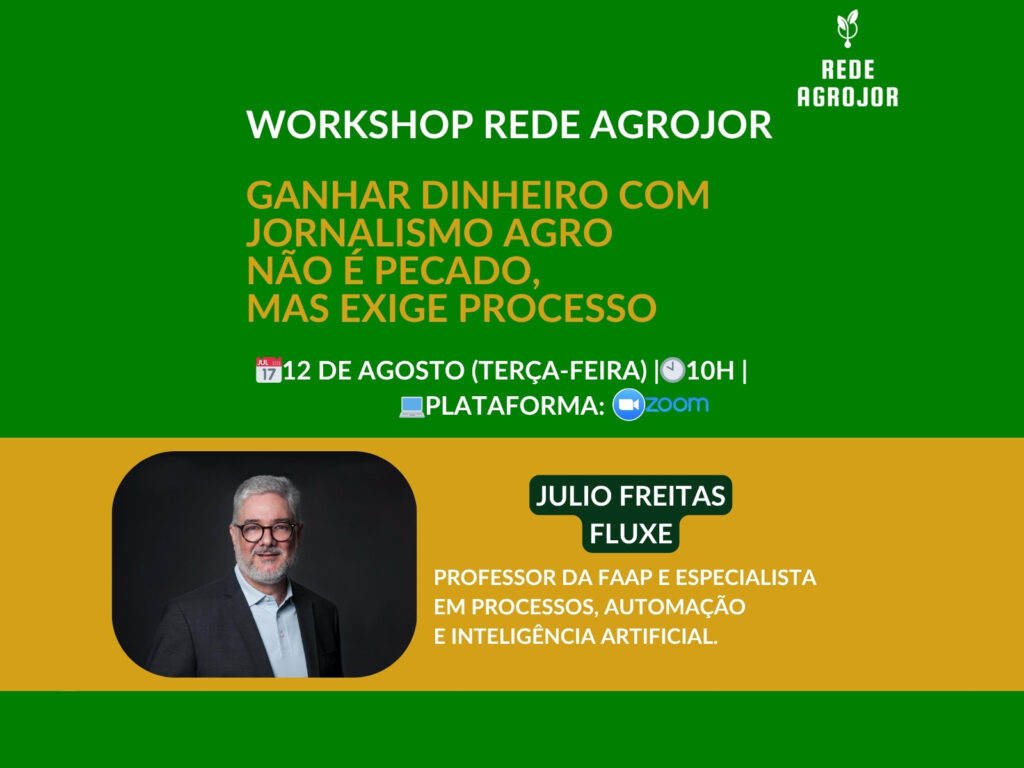 REDE AGROJOR

WORKSHOP REDE AGROJOR

GANHAR DINHEIRO COM JORNALISMO AGRO NÃO É PECADO, MAS EXIGE PROCESSO

JUL 17 12 DE AGOSTO (TERÇA-FEIRA) | 10H | PLATAFORMA: zoom

JULIO FREITAS FLUXE

PROFESSOR DA FAAP E ESPECIALISTA EM PROCESSOS, AUTOMAÇÃO E INTELIGÊNCIA ARTIFICIAL.